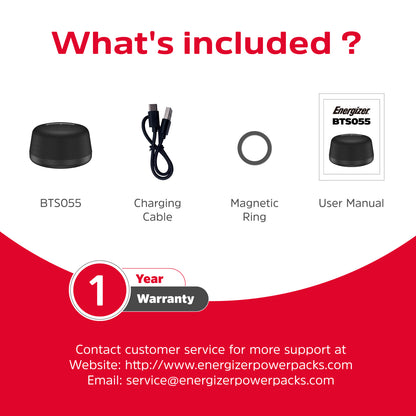 What's included ?

Energizer
BTS055

BTS055

Charging Cable

Magnetic Ring

User Manual

1 Year Warranty

Contact customer service for more support at
Website: http://www.energizerpowerpacks.com
Email: service@energizerpowerpacks.com